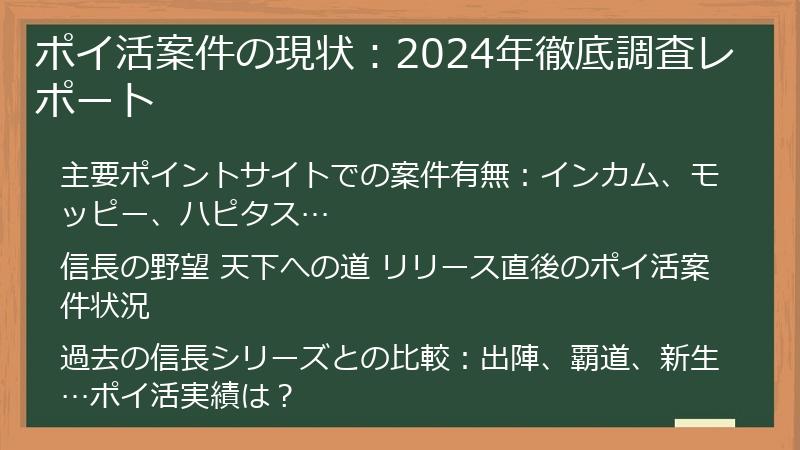 ポイ活案件の現状：2024年徹底調査レポート

主要ポイントサイトでの案件有無：インカム、モッピー、ハピタス…

信長の野望 天下への道 リリース直後のポイ活案件状況

過去の信長シリーズとの比較：出陣、覇道、新生…ポイ活実績は？